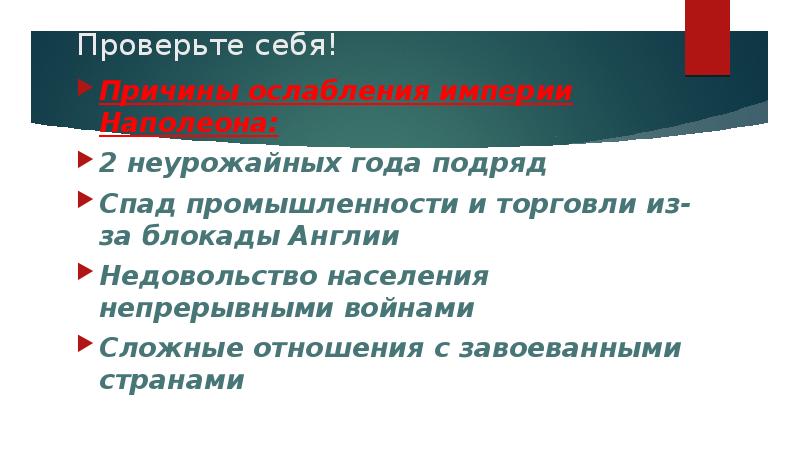 Проверьте себя!

Причины ослабления империи Наполеона:

2 неурожайных года подряд

Спад промышленности и торговли из-за блокады Англии

Недовольство населения непрерывными войнами

Сложные отношения с завоеванными странами